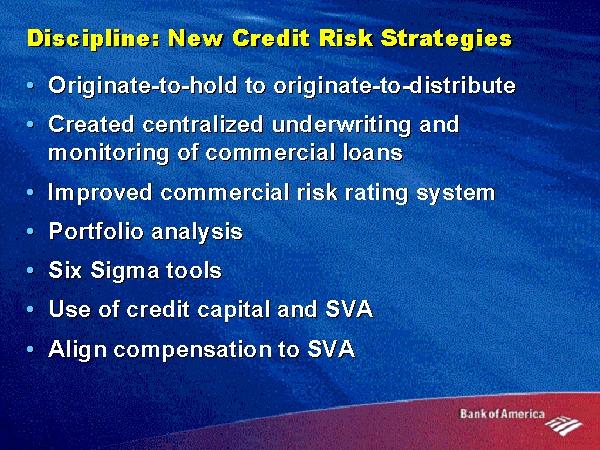 Discipline: New Credit Risk Strategies

• Originate-to-hold to originate-to-distribute
• Created centralized underwriting and monitoring of commercial loans
• Improved commercial risk rating system
• Portfolio analysis
• Six Sigma tools
• Use of credit capital and SVA
• Align compensation to SVA

Bank of America